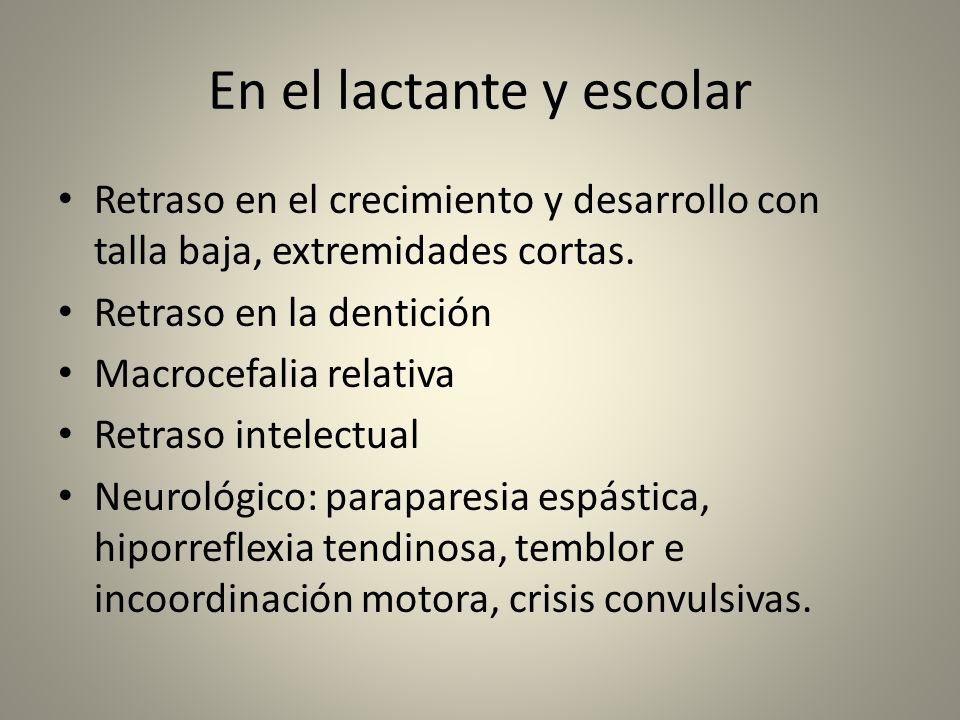 En el lactante y escolar

• Retraso en el crecimiento y desarrollo con talla baja, extremidades cortas.
• Retraso en la dentición
• Macrocefalia relativa
• Retraso intelectual
• Neurológico: paraparesia espástica, hiporreflexia tendinosa, temblor e incoordinación motora, crisis convulsivas.